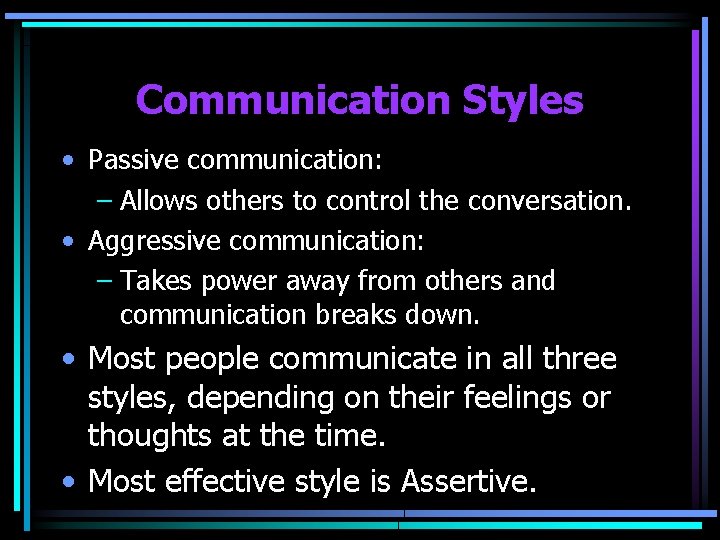 Communication Styles

• Passive communication:
– Allows others to control the conversation.
• Aggressive communication:
– Takes power away from others and communication breaks down.
• Most people communicate in all three styles, depending on their feelings or thoughts at the time.
• Most effective style is Assertive.